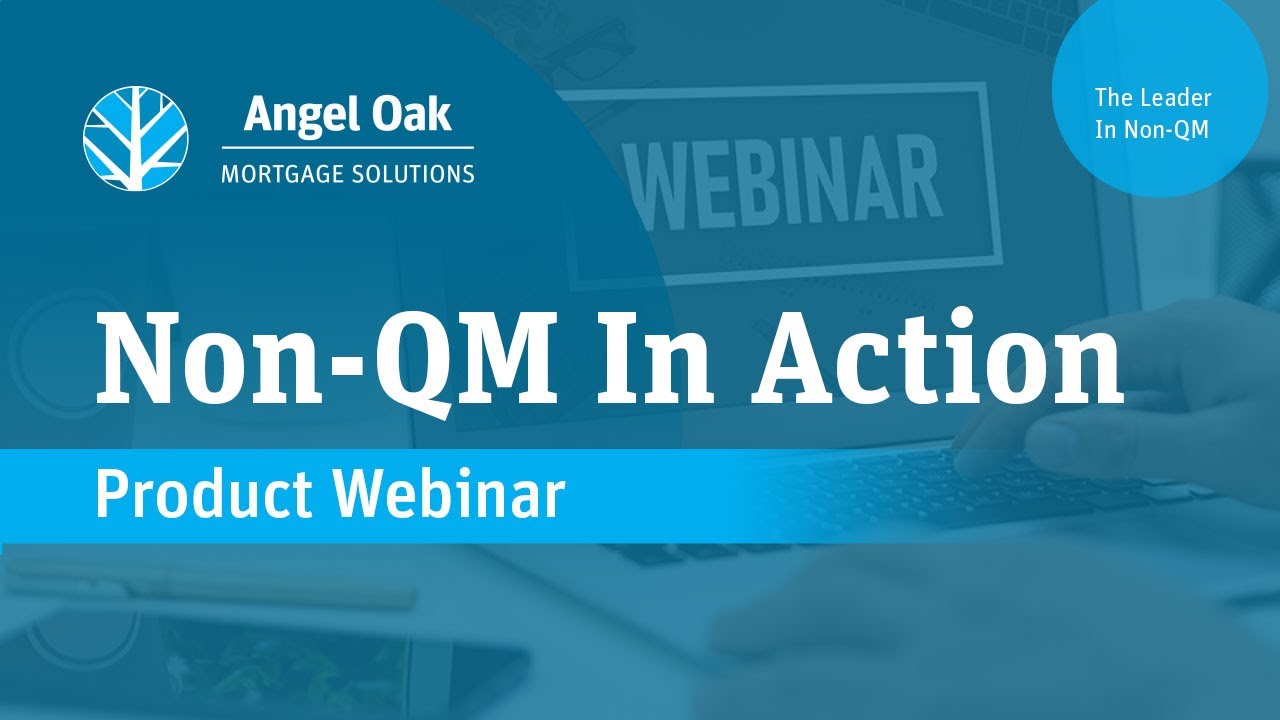 Angel Oak
MORTGAGE SOLUTIONS

WEBINAR

The Leader In Non-QM

Non-QM In Action

Product Webinar